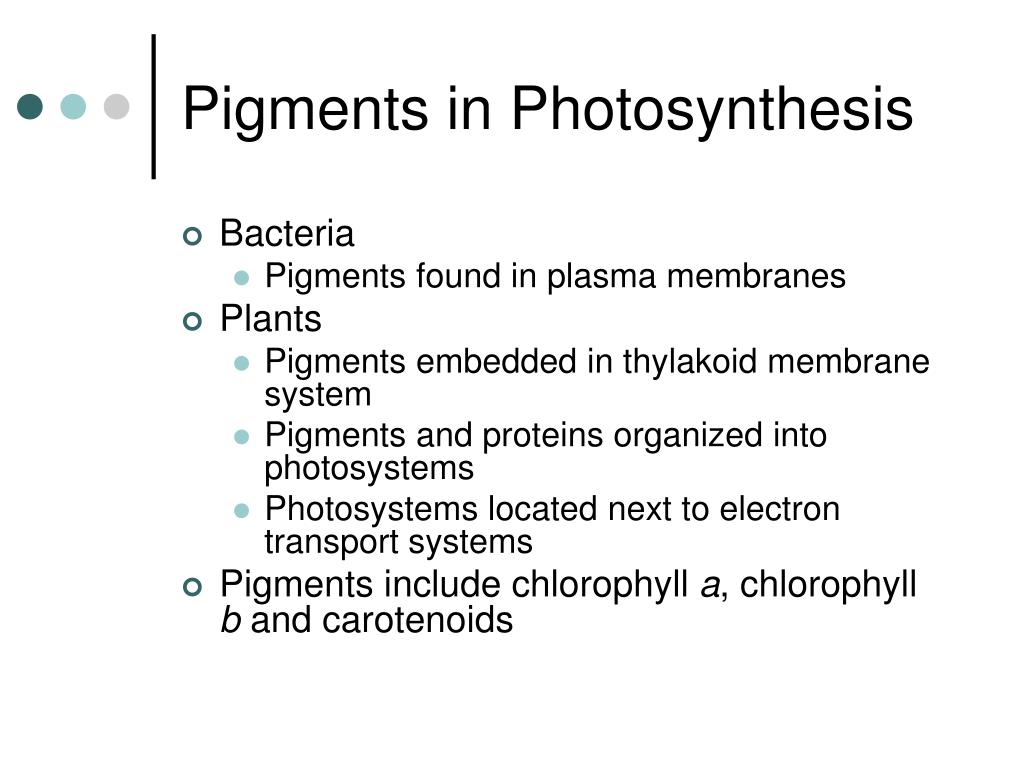 Pigments in Photosynthesis

Bacteria
Pigments found in plasma membranes
Plants
Pigments embedded in thylakoid membrane system
Pigments and proteins organized into photosystems
Photosystems located next to electron transport systems
Pigments include chlorophyll a, chlorophyll b and carotenoids